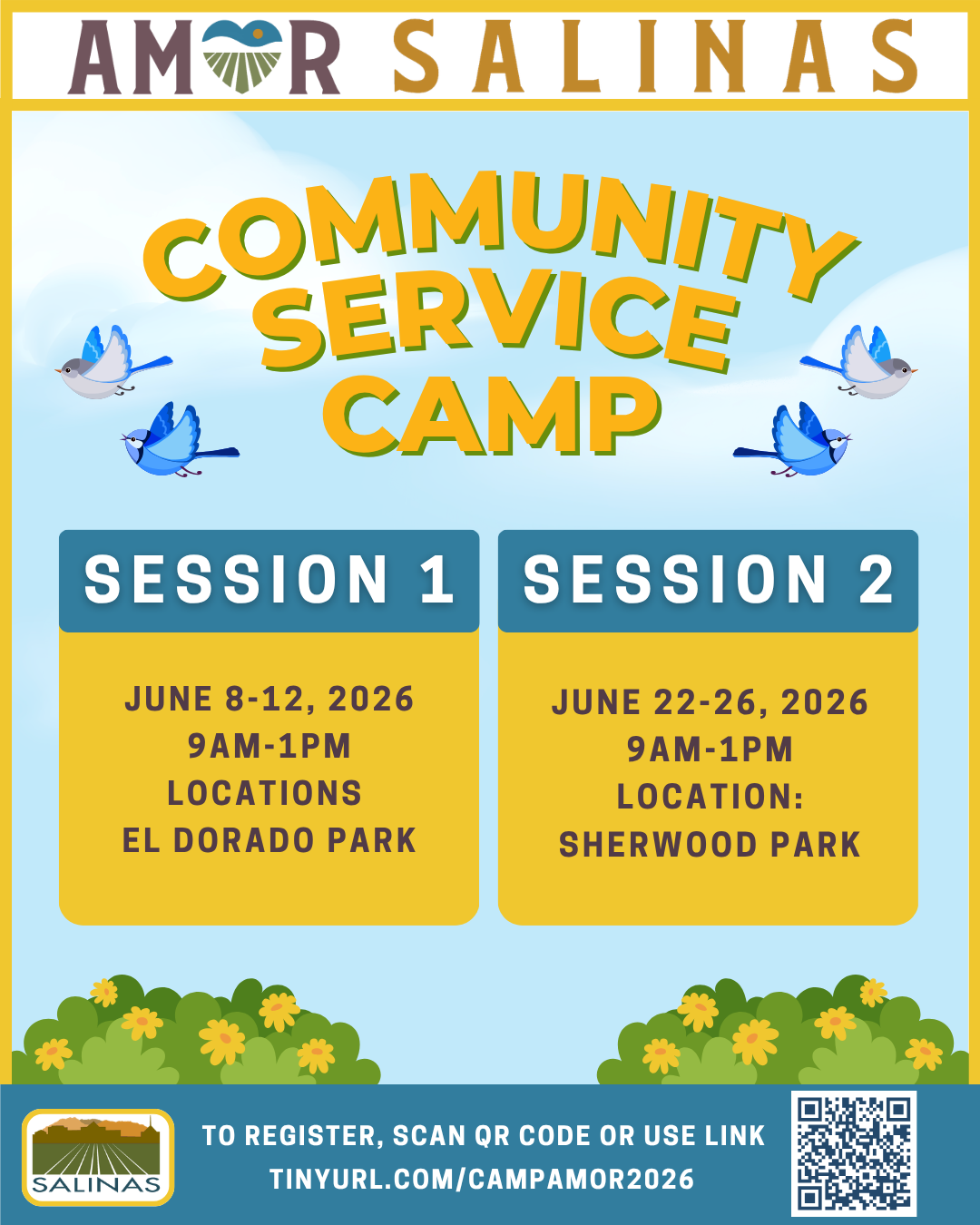 AMOR SALINAS

COMMUNITY SERVICE CAMP

SESSION 1

JUNE 8-12, 2026
9AM-1PM
LOCATIONS
EL DORADO PARK

SESSION 2

JUNE 22-26, 2026
9AM-1PM
LOCATION:
SHERWOOD PARK

SALINAS

TO REGISTER, SCAN QR CODE OR USE LINK
TINYURL.COM/CAMPAMOR2026